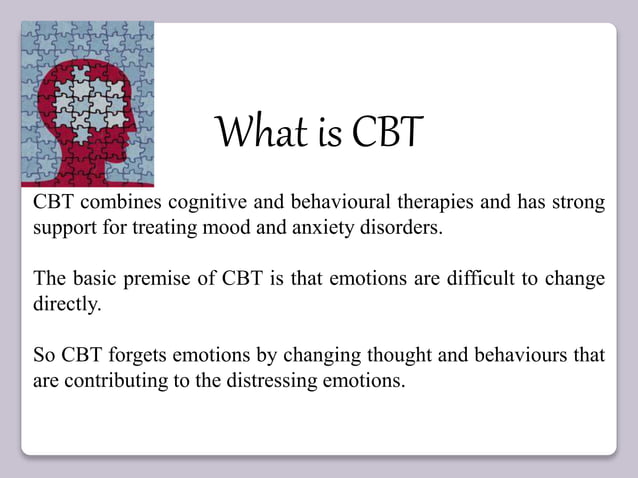 What is CBT

CBT combines cognitive and behavioural therapies and has strong support for treating mood and anxiety disorders.

The basic premise of CBT is that emotions are difficult to change directly.

So CBT forgets emotions by changing thought and behaviours that are contributing to the distressing emotions.